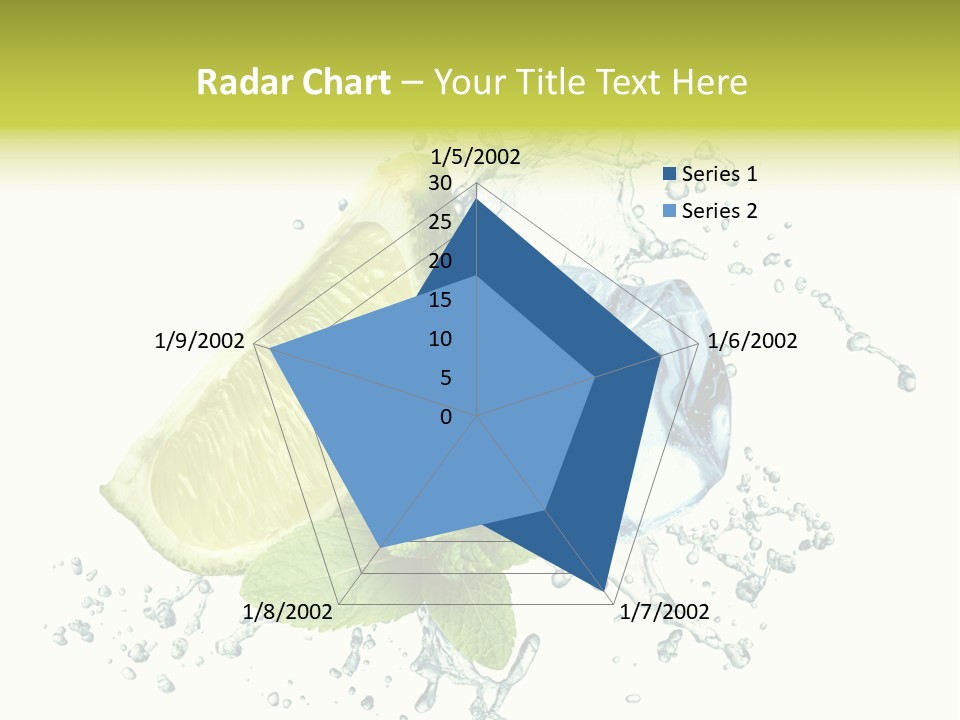 Radar Chart – Your Title Text Here

1/5/2002
30
25
20
15
10
5
0
1/6/2002
1/7/2002
1/8/2002
1/9/2002

Series 1
Series 2